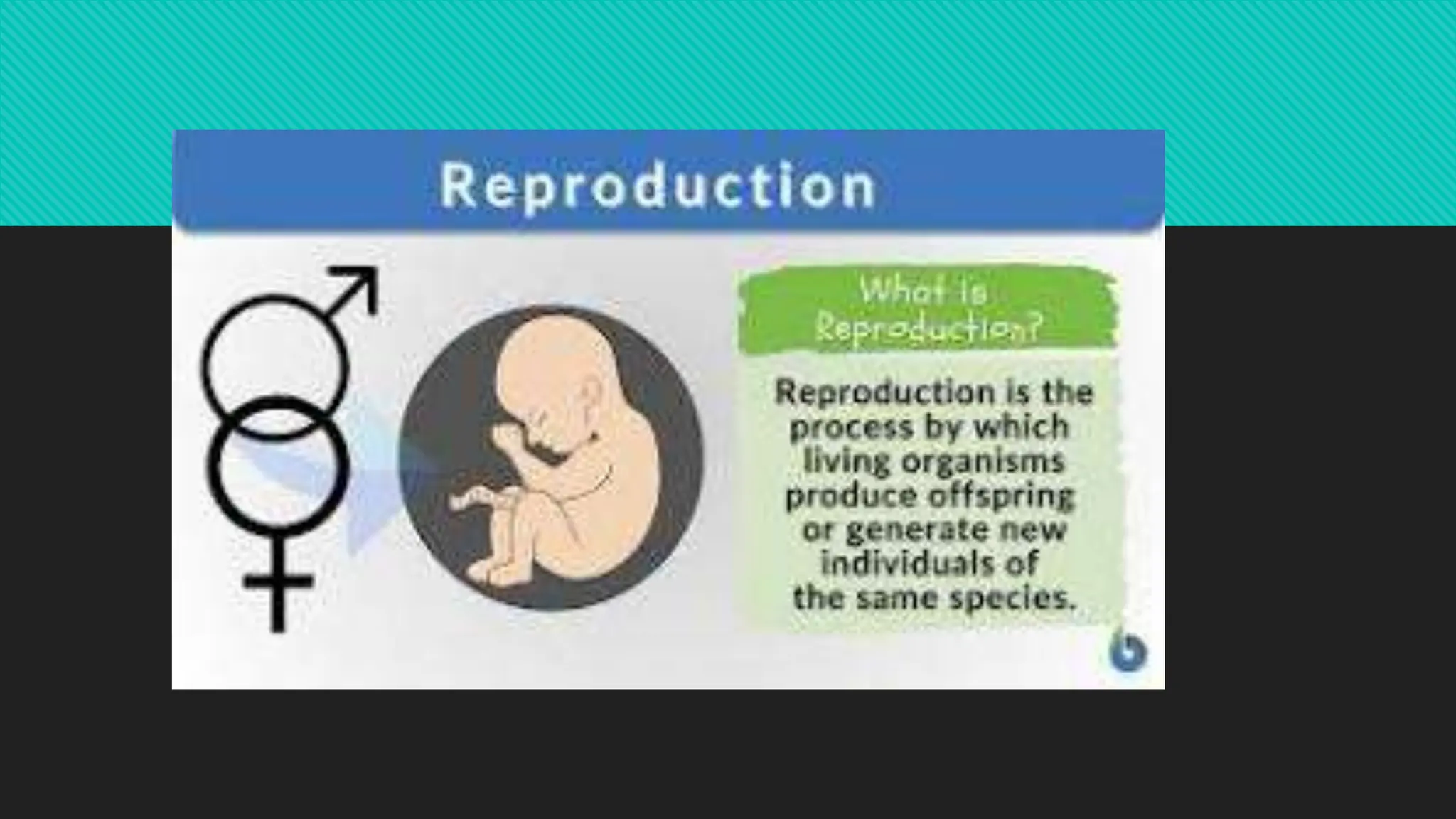 Reproduction

What is Reproduction?

Reproduction is the process by which living organisms produce offspring or generate new individuals of the same species.